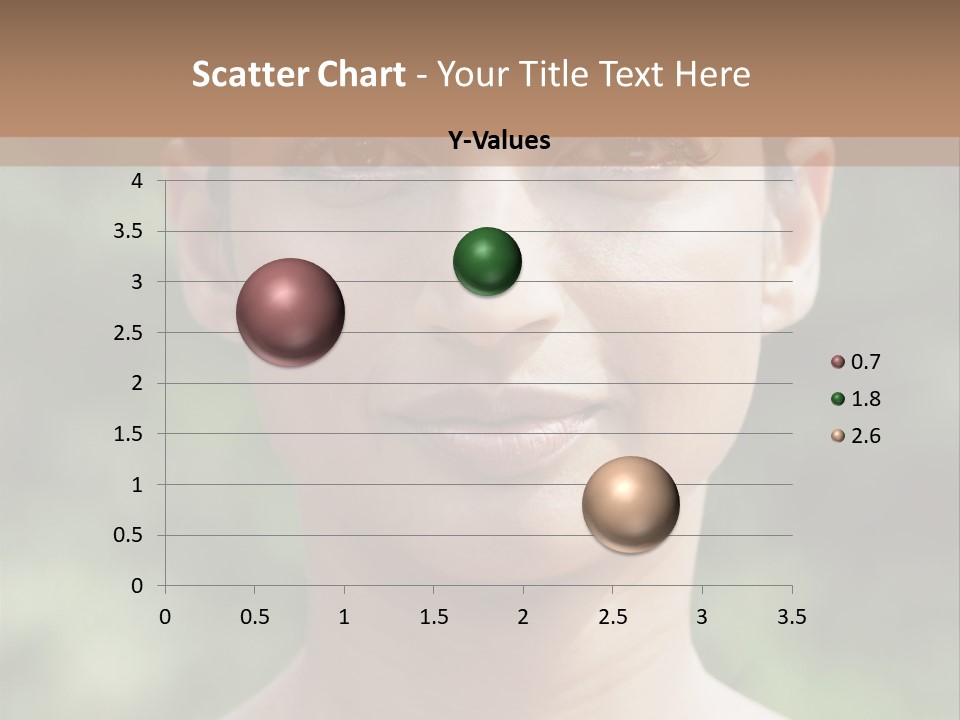 Scatter Chart - Your Title Text Here

Y-Values

4
3.5
3
2.5
2
1.5
1
0.5
0

0 0.5 1 1.5 2 2.5 3 3.5

0.7
1.8
2.6